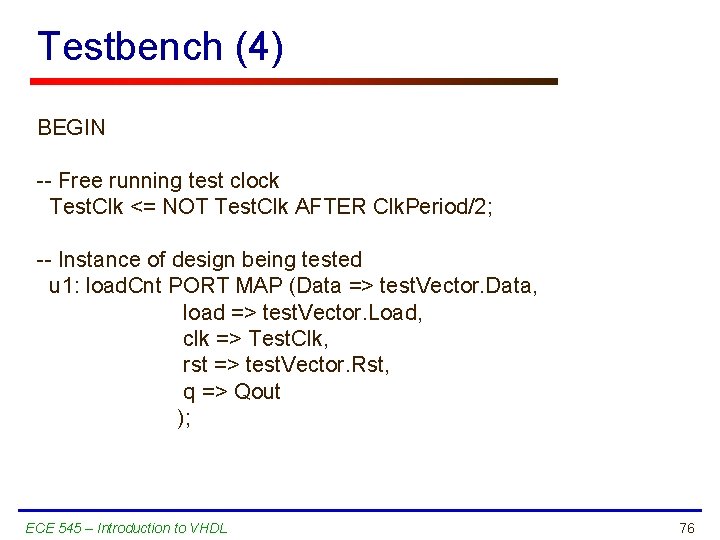 Testbench (4)

BEGIN

-- Free running test clock
TestClk <= NOT TestClk AFTER ClkPeriod/2;

-- Instance of design being tested
u1: loadCnt PORT MAP (Data => testVector.Data,
load => testVector.Load,
clk => TestClk,
rst => testVector.Rst,
q => Qout
);

ECE 545 – Introduction to VHDL

76